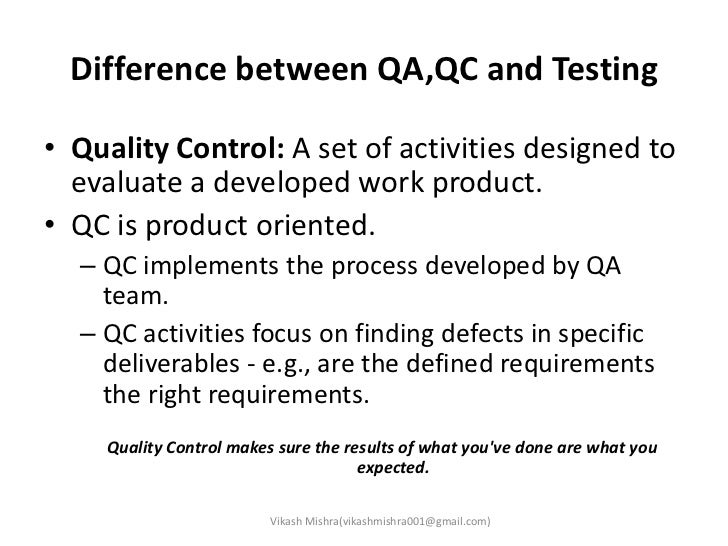 Difference between QA,QC and Testing

• Quality Control: A set of activities designed to evaluate a developed work product.

• QC is product oriented.

– QC implements the process developed by QA team.

– QC activities focus on finding defects in specific deliverables - e.g., are the defined requirements the right requirements.

Quality Control makes sure the results of what you've done are what you expected.

Vikash Mishra(vikashmishra001@gmail.com)